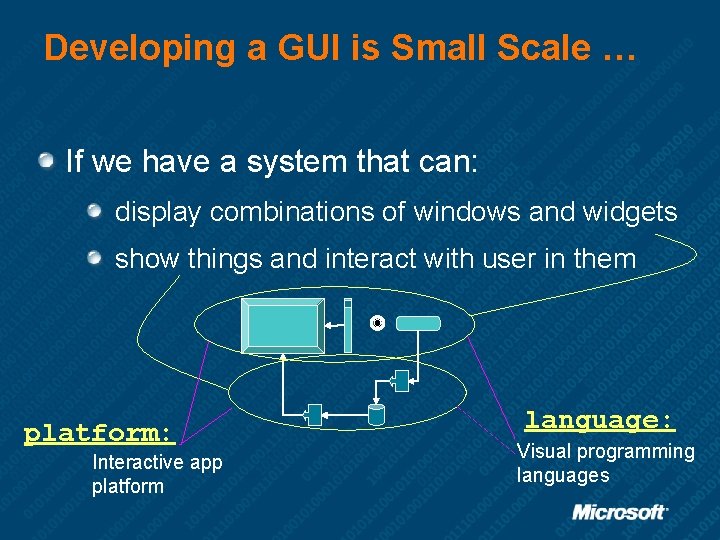 Developing a GUI is Small Scale …

If we have a system that can:

display combinations of windows and widgets

show things and interact with user in them

platform:

Interactive app platform

language:

Visual programming languages

Microsoft